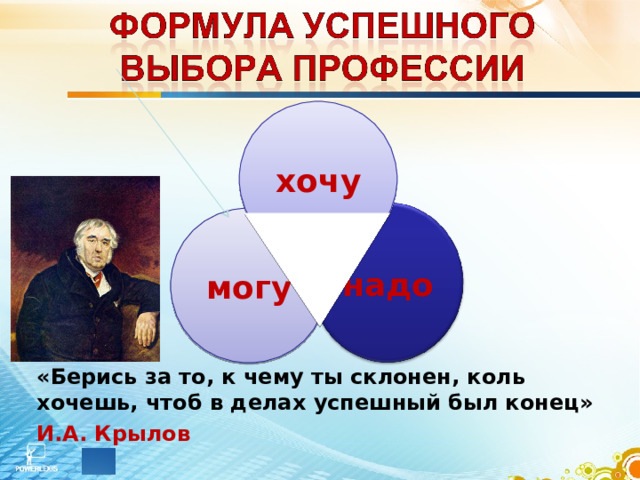 ФОРМУЛА УСПЕШНОГО ВЫБОРА ПРОФЕССИИ

хочу

могу

надо

«Берись за то, к чему ты склонен, коль хочешь, чтоб в делах успешный был конец»

И.А. Крылов

POWERLEXIS